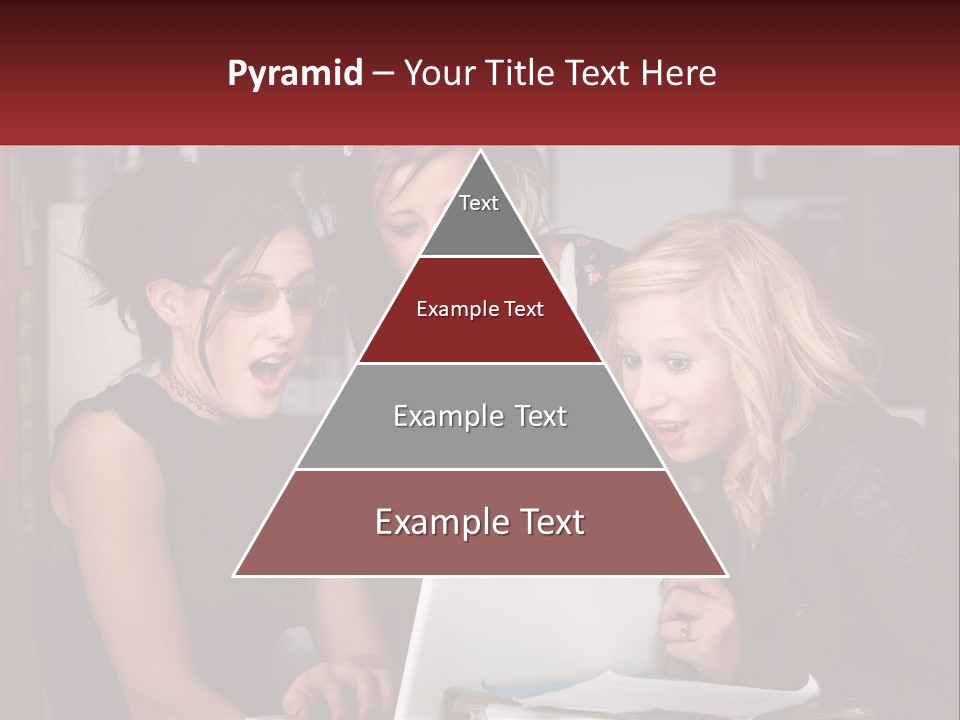 Pyramid – Your Title Text Here

Text

Example Text

Example Text

Example Text